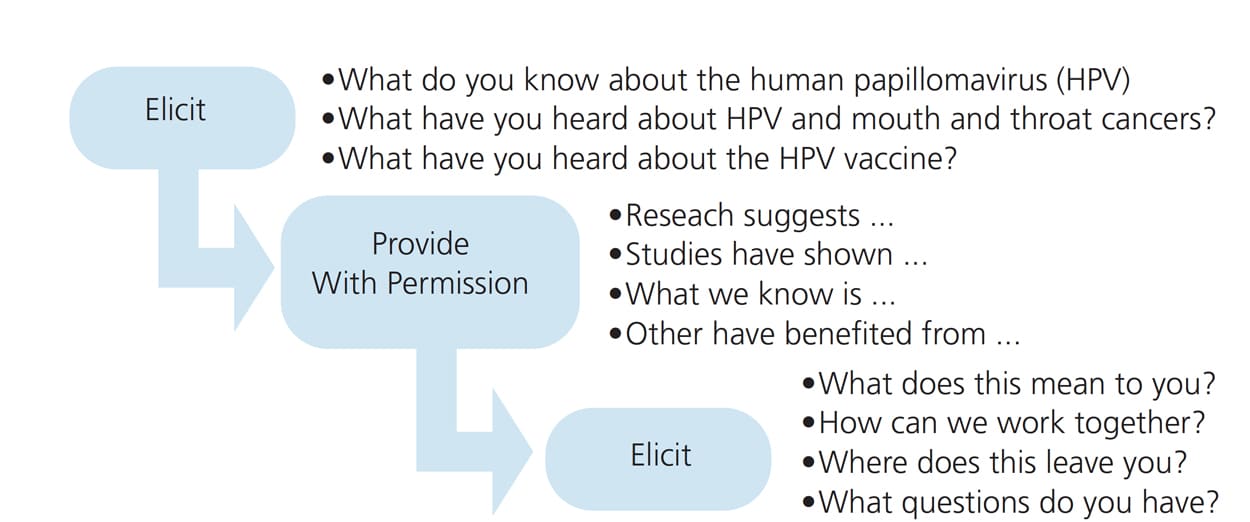 Elicit

•What do you know about the human papillomavirus (HPV)
•What have you heard about HPV and mouth and throat cancers?
•What have you heard about the HPV vaccine?

Provide
With Permission

•Reseach suggests ...
•Studies have shown ...
•What we know is ...
•Other have benefited from ...

Elicit

•What does this mean to you?
•How can we work together?
•Where does this leave you?
•What questions do you have?